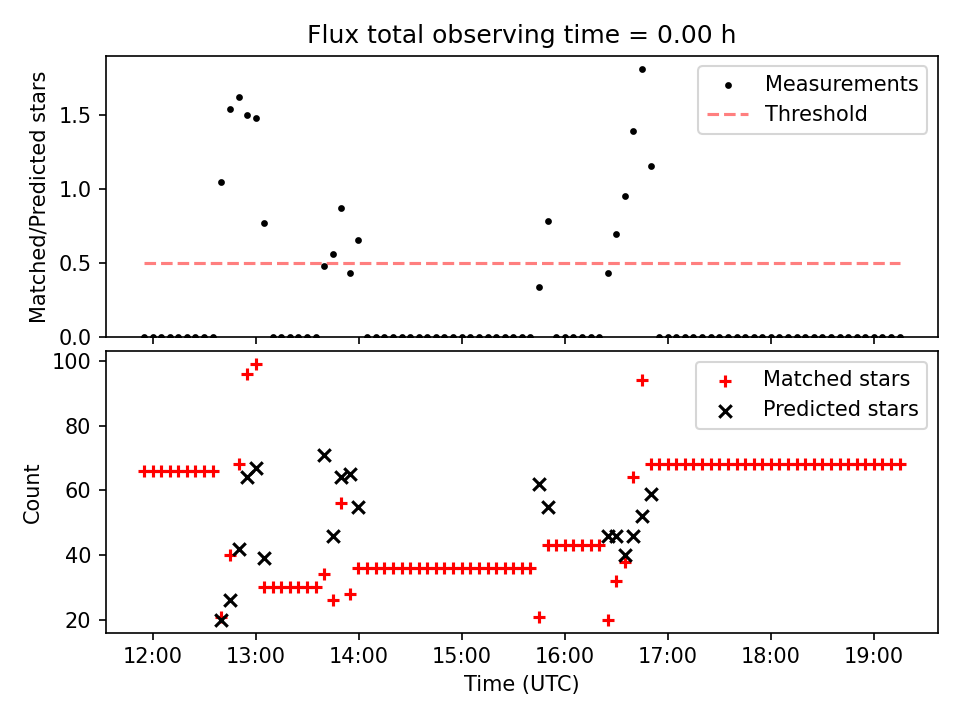 Flux total observing time = 0.00 h

Matched/Predicted stars

1.5
1.0
0.5
0.0

Measurements
Threshold

Count

100
80
60
40
20

Matched stars
Predicted stars

12:00
13:00
14:00
15:00
16:00
17:00
18:00
19:00

Time (UTC)